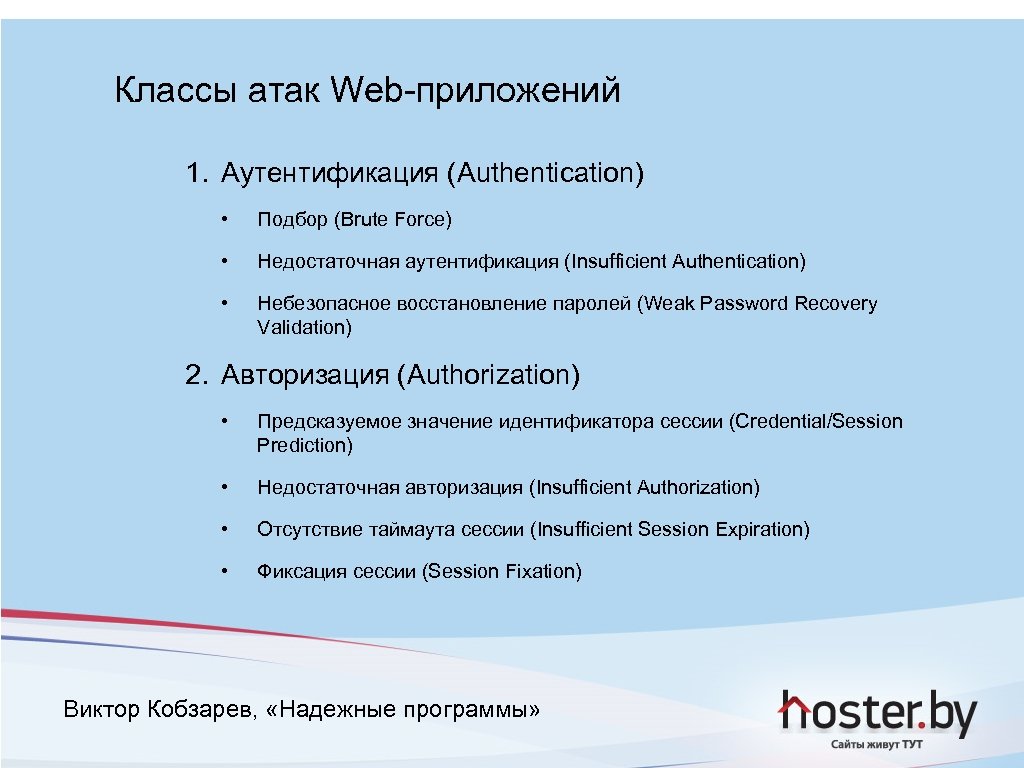 Классы атак Web-приложений

1. Аутентификация (Authentication)

• Подбор (Brute Force)

• Недостаточная аутентификация (Insufficient Authentication)

• Небезопасное восстановление паролей (Weak Password Recovery Validation)

2. Авторизация (Authorization)

• Предсказуемое значение идентификатора сессии (Credential/Session Prediction)

• Недостаточная авторизация (Insufficient Authorization)

• Отсутствие таймаута сессии (Insufficient Session Expiration)

• Фиксация сессии (Session Fixation)

Виктор Кобзарев, «Надежные программы»

hoster.by
Сайты живут ТУТ